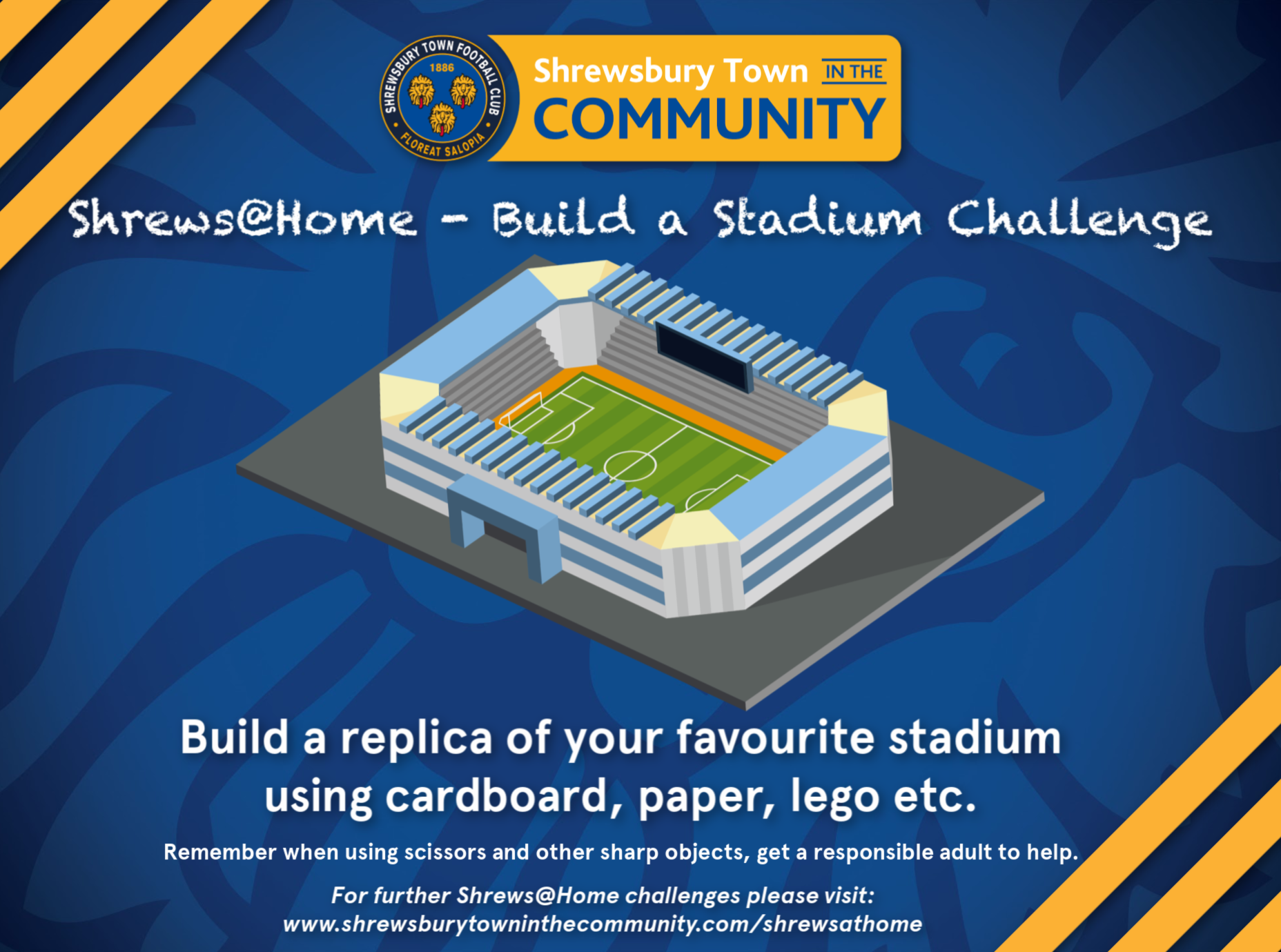 SHREWSBURY TOWN FOOTBALL CLUB
1886
FLOREAT SALOPIA

Shrewsbury Town IN THE COMMUNITY

Shrews@Home - Build a Stadium Challenge

Build a replica of your favourite stadium using cardboard, paper, lego etc.

Remember when using scissors and other sharp objects, get a responsible adult to help.

For further Shrews@Home challenges please visit: www.shrewsburytowninthecommunity.com/shrewsathome